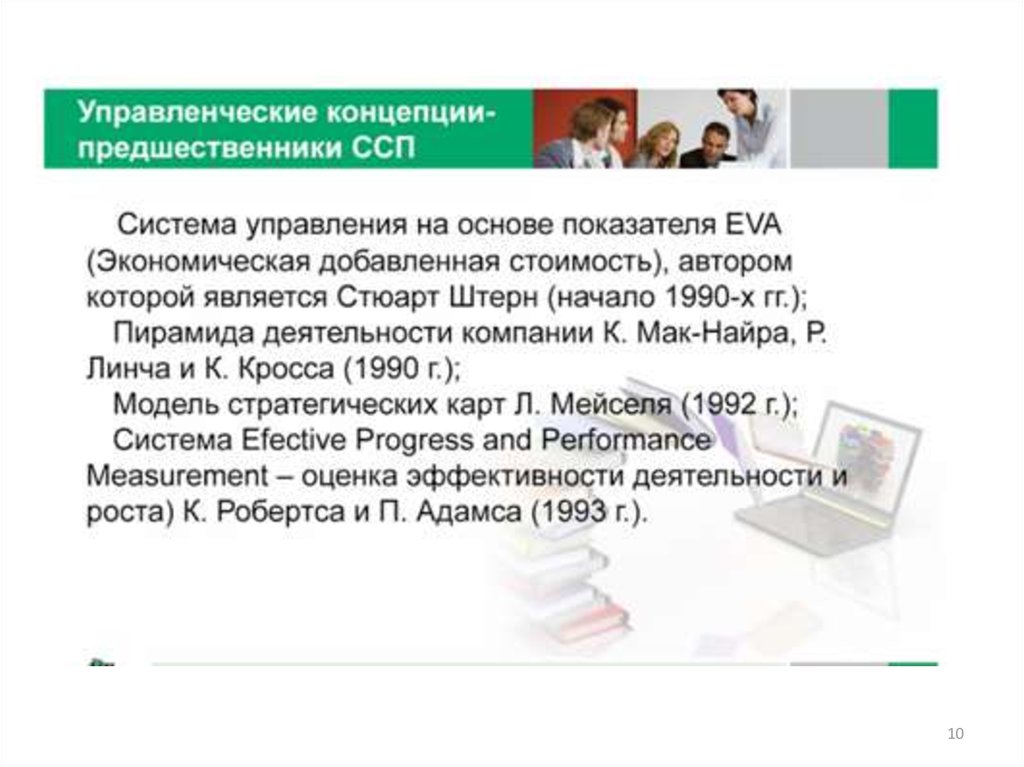 Управленческие концепции-предшественники ССП

Система управления на основе показателя EVA (Экономическая добавленная стоимость), автором которой является Стюарт Штерн (начало 1990-х гг.);

Пирамида деятельности компании К. Мак-Найра, Р. Линча и К. Кросса (1990 г.);

Модель стратегических карт Л. Мейселя (1992 г.);

Система Efective Progress and Performance Measurement – оценка эффективности деятельности и роста) К. Робертса и П. Адамса (1993 г.).

10